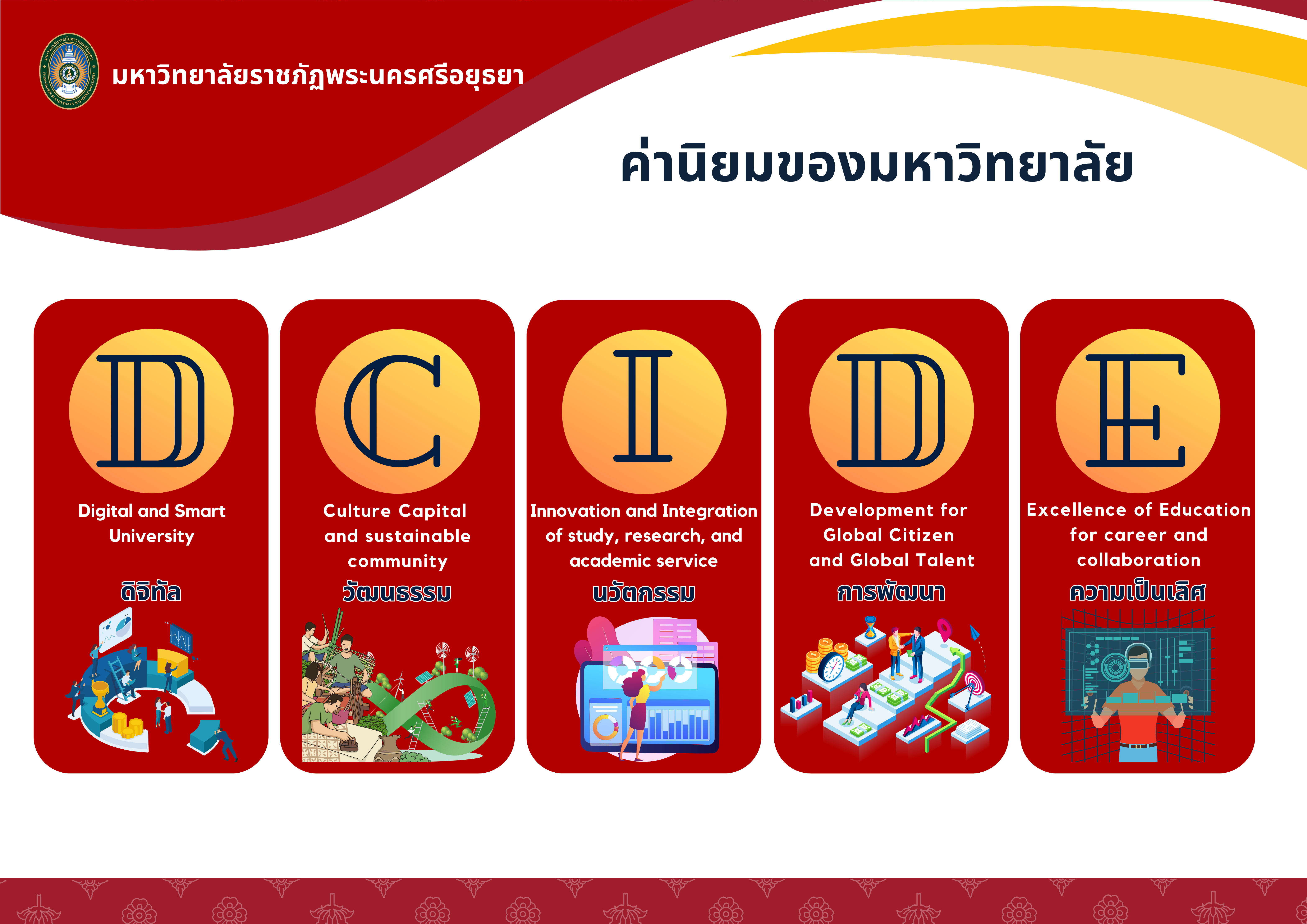 มหาวิทยาลัยราชภัฏพระนครศรีอยุธยา

ค่านิยมของมหาวิทยาลัย

D

Digital and Smart University

ดิจิทัล

C

Culture Capital and sustainable community

วัฒนธรรม

I

Innovation and Integration of study, research, and academic service

นวัตกรรม

D

Development for Global Citizen and Global Talent

การพัฒนา

E

Excellence of Education for career and collaboration

ความเป็นเลิศ